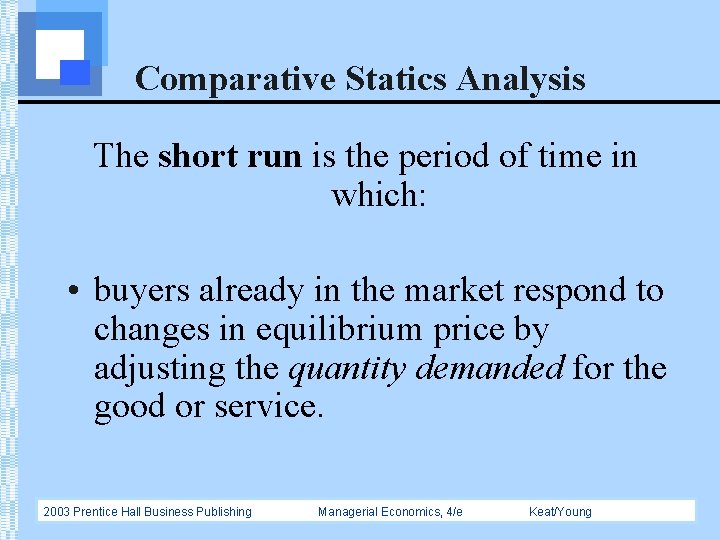 Comparative Statics Analysis

The short run is the period of time in which:

• buyers already in the market respond to changes in equilibrium price by adjusting the quantity demanded for the good or service.

2003 Prentice Hall Business Publishing Managerial Economics, 4/e Keat/Young